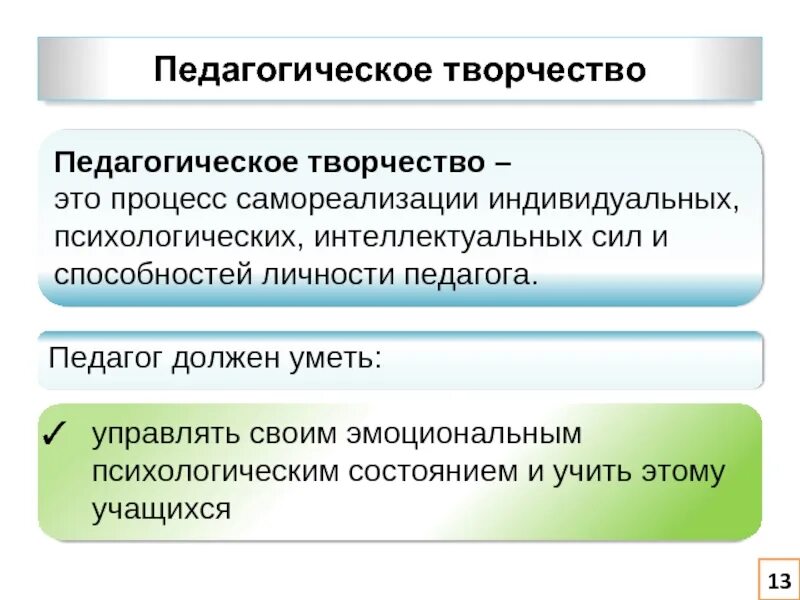 Педагогическое творчество

Педагогическое творчество –
это процесс самореализации индивидуальных, психологических, интеллектуальных сил и способностей личности педагога.

Педагог должен уметь:

✓ управлять своим эмоциональным психологическим состоянием и учить этому учащихся

13